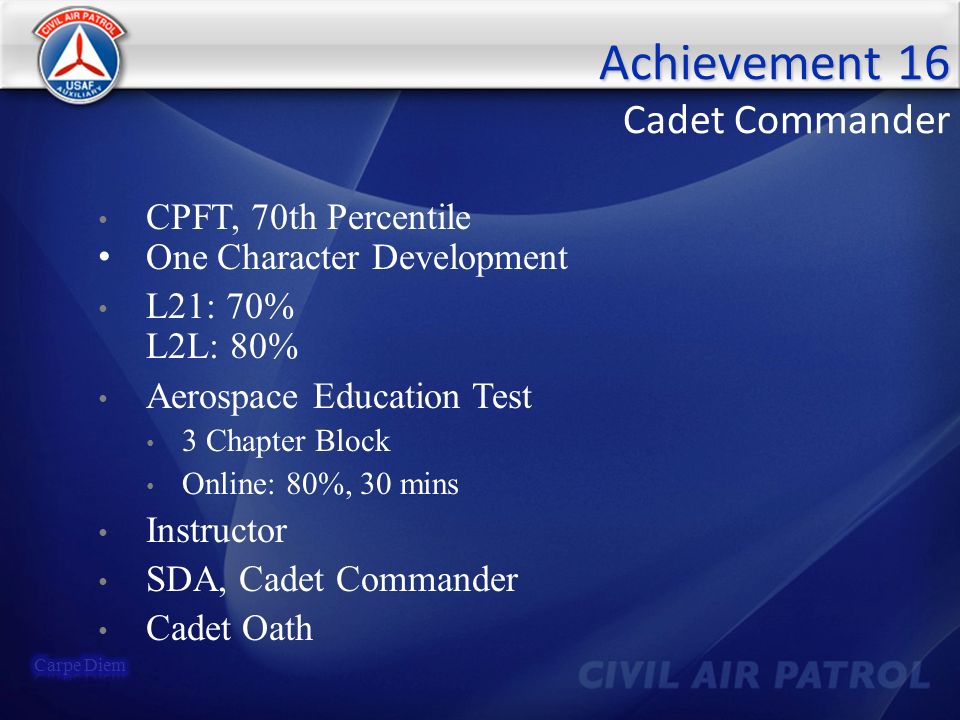 CIVIL AIR PATROL
USAF
AUXILIARY

Achievement 16
Cadet Commander

• CPFT, 70th Percentile
• One Character Development
• L21: 70%
L2L: 80%
• Aerospace Education Test
• 3 Chapter Block
• Online: 80%, 30 mins
• Instructor
• SDA, Cadet Commander
• Cadet Oath

Carpe Diem

CIVIL AIR PATROL